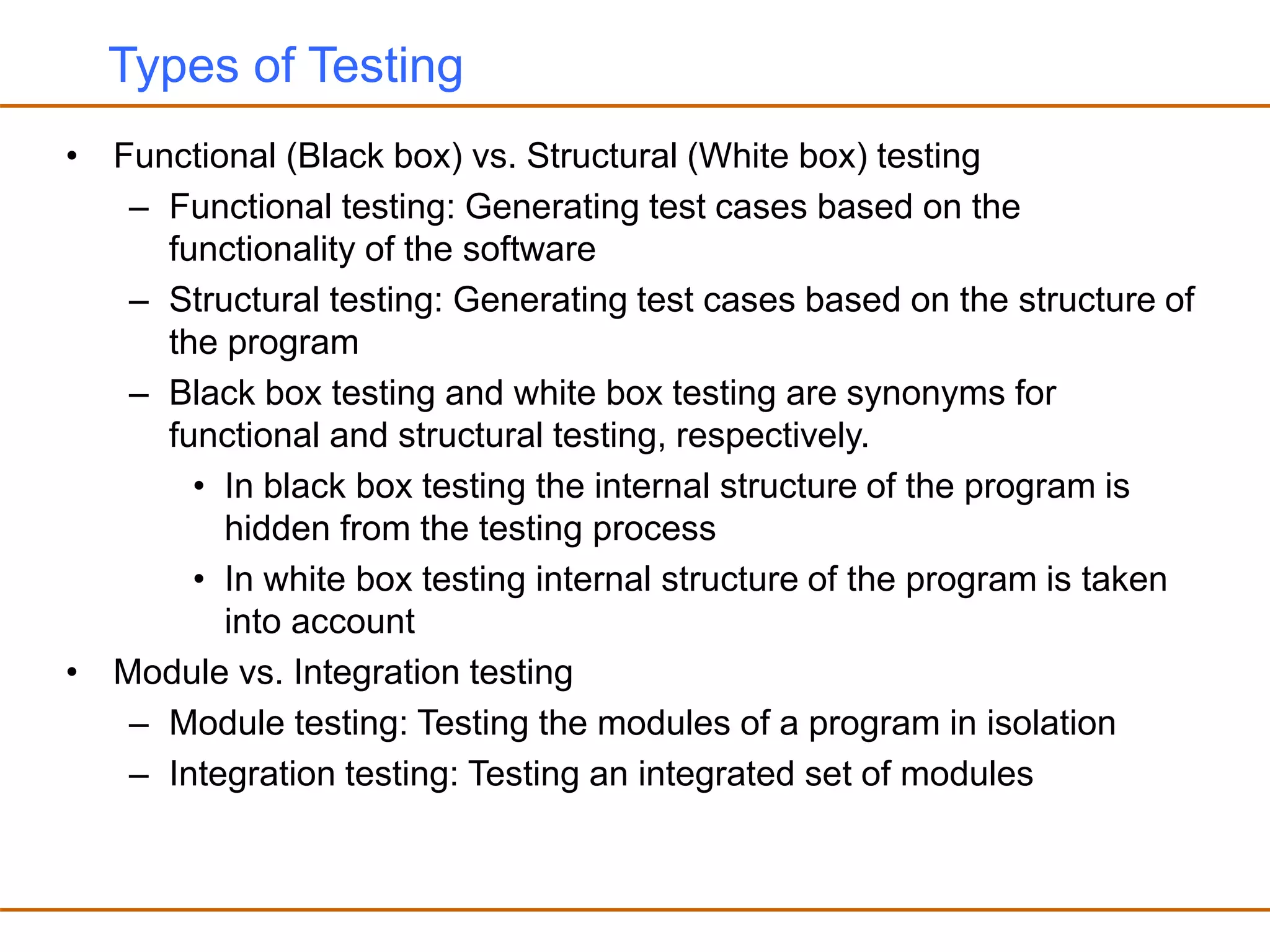 Types of Testing

• Functional (Black box) vs. Structural (White box) testing
  – Functional testing: Generating test cases based on the functionality of the software
  – Structural testing: Generating test cases based on the structure of the program
  – Black box testing and white box testing are synonyms for functional and structural testing, respectively.
    • In black box testing the internal structure of the program is hidden from the testing process
    • In white box testing internal structure of the program is taken into account
• Module vs. Integration testing
  – Module testing: Testing the modules of a program in isolation
  – Integration testing: Testing an integrated set of modules